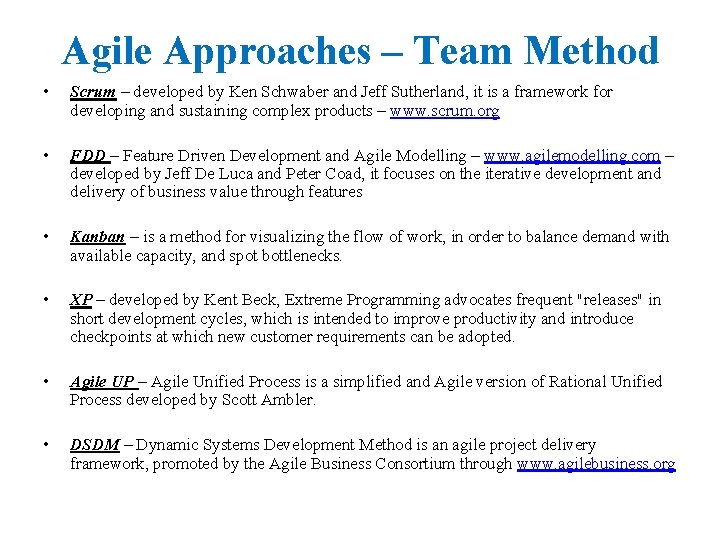 Agile Approaches – Team Method

• Scrum – developed by Ken Schwaber and Jeff Sutherland, it is a framework for developing and sustaining complex products – www.scrum.org

• FDD – Feature Driven Development and Agile Modelling – www.agilemodelling.com – developed by Jeff De Luca and Peter Coad, it focuses on the iterative development and delivery of business value through features

• Kanban – is a method for visualizing the flow of work, in order to balance demand with available capacity, and spot bottlenecks.

• XP – developed by Kent Beck, Extreme Programming advocates frequent "releases" in short development cycles, which is intended to improve productivity and introduce checkpoints at which new customer requirements can be adopted.

• Agile UP – Agile Unified Process is a simplified and Agile version of Rational Unified Process developed by Scott Ambler.

• DSDM – Dynamic Systems Development Method is an agile project delivery framework, promoted by the Agile Business Consortium through www.agilebusiness.org